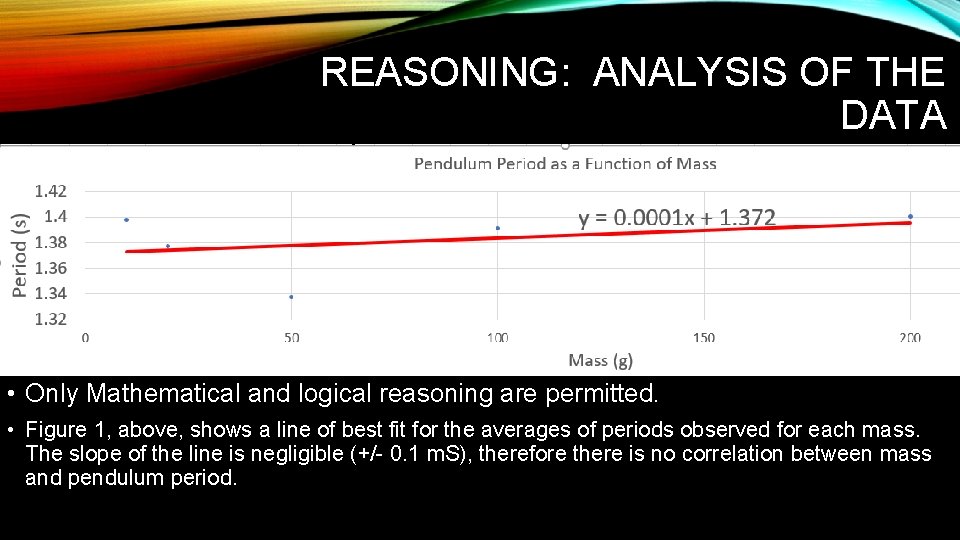 REASONING: ANALYSIS OF THE DATA

Pendulum Period as a Function of Mass

y = 0.0001x + 1.372

Period (s)

1.42
1.4
1.38
1.36
1.34
1.32

0
50
100
150
200

Mass (g)

• Only Mathematical and logical reasoning are permitted.

• Figure 1, above, shows a line of best fit for the averages of periods observed for each mass. The slope of the line is negligible (+/- 0.1 mS), therefore there is no correlation between mass and pendulum period.